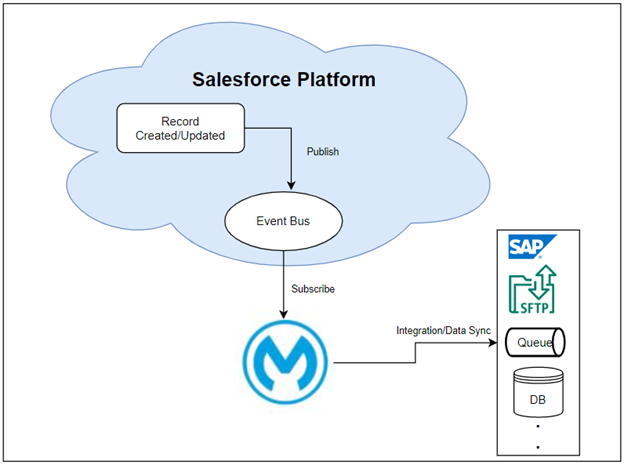 Salesforce Platform

Record Created/Updated

Publish

Event Bus

Subscribe

Integration/Data Sync

SAP

SFTP

Queue

DB

.
.